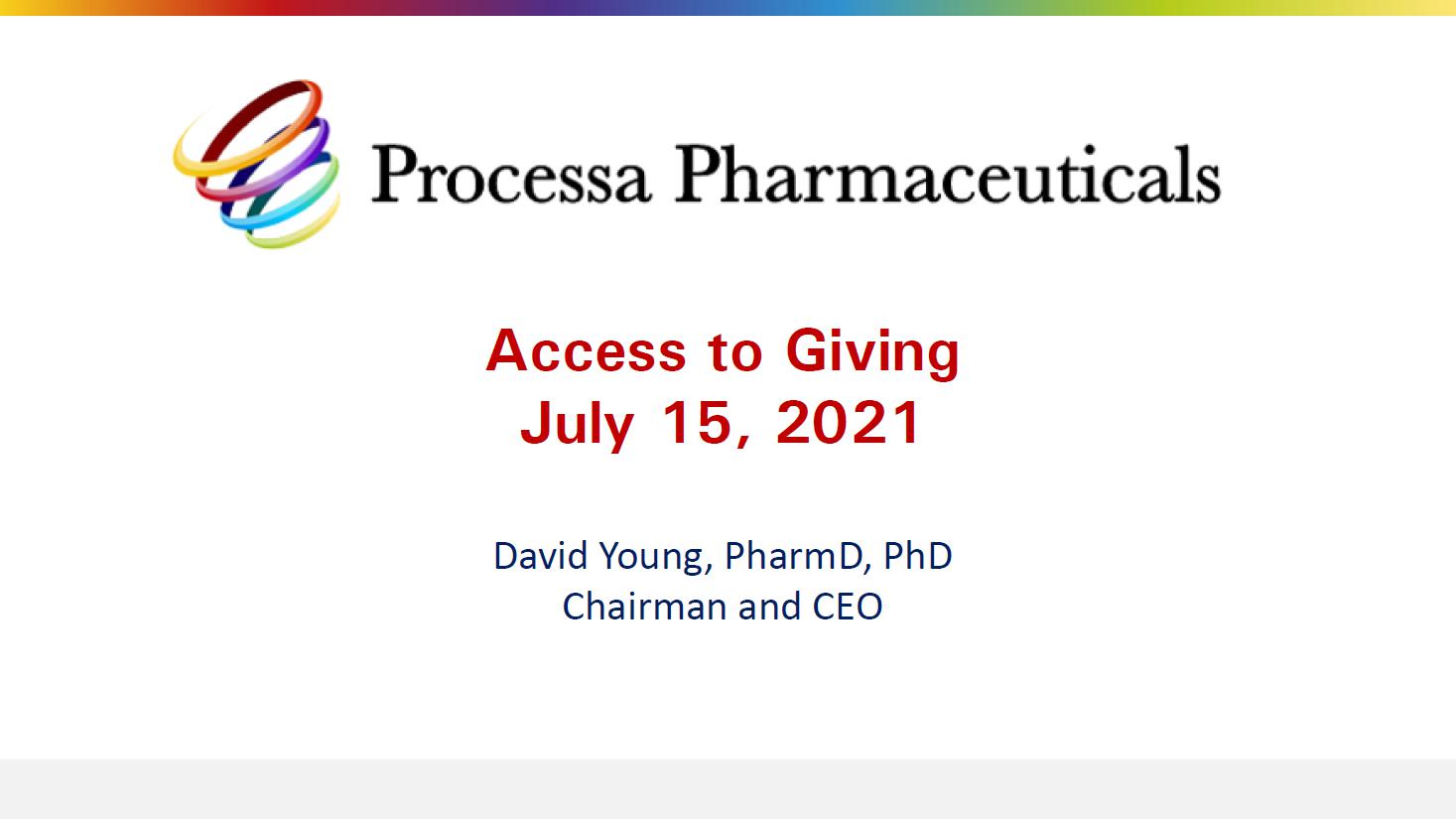 Processa Pharmaceuticals

Access to Giving
July 15, 2021

David Young, PharmD, PhD
Chairman and CEO